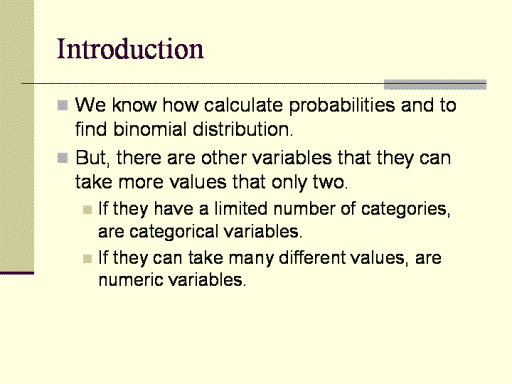 Introduction

We know how calculate probabilities and to find binomial distribution.

But, there are other variables that they can take more values that only two.

If they have a limited number of categories, are categorical variables.

If they can take many different values, are numeric variables.